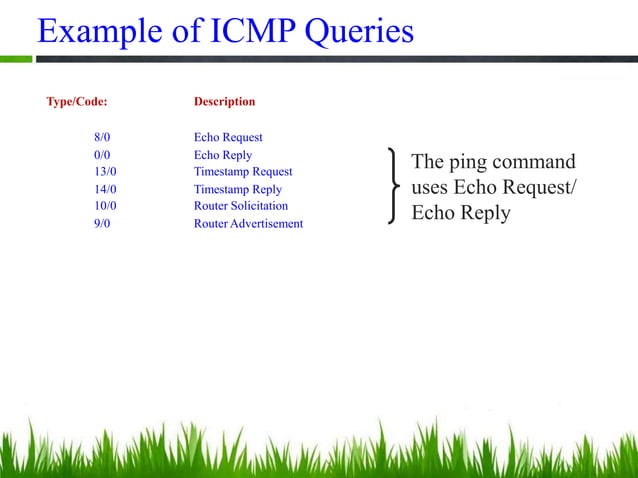 Example of ICMP Queries

| Type/Code: | Description |
|---|---|
| 8/0 | Echo Request |
| 0/0 | Echo Reply |
| 13/0 | Timestamp Request |
| 14/0 | Timestamp Reply |
| 10/0 | Router Solicitation |
| 9/0 | Router Advertisement |

The ping command uses Echo Request/ Echo Reply